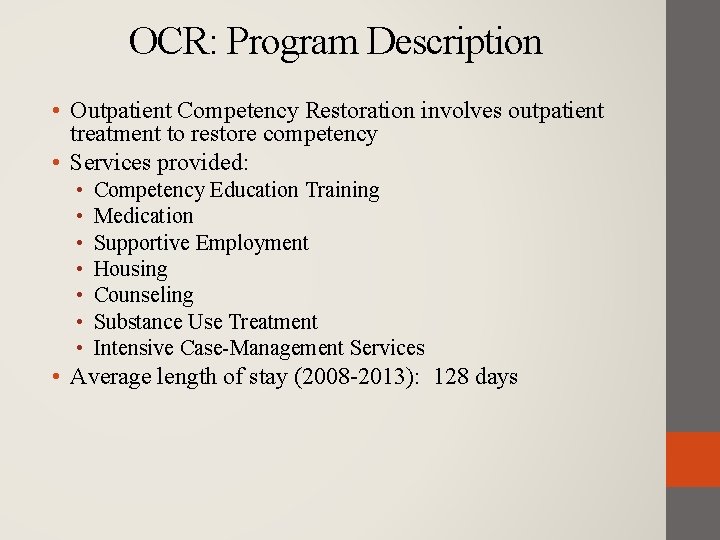 OCR: Program Description

• Outpatient Competency Restoration involves outpatient treatment to restore competency
• Services provided:
  • Competency Education Training
  • Medication
  • Supportive Employment
  • Housing
  • Counseling
  • Substance Use Treatment
  • Intensive Case-Management Services
• Average length of stay (2008-2013): 128 days